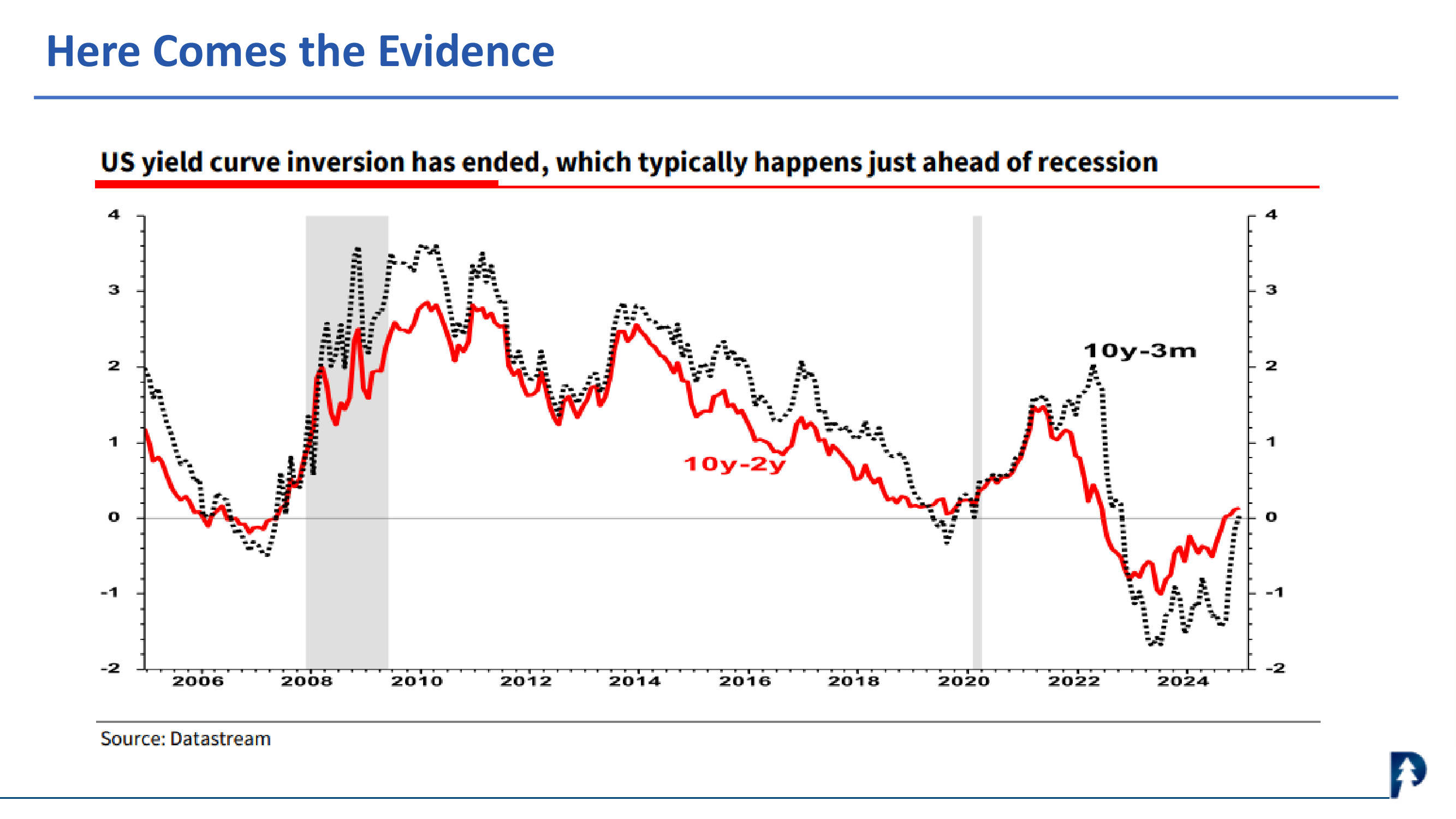 Here Comes the Evidence

US yield curve inversion has ended, which typically happens just ahead of recession

4
3
2
1
0
-1
-2

4
3
2
1
0
-1
-2

10y-3m

10y-2y

2006 2008 2010 2012 2014 2016 2018 2020 2022 2024

Source: Datastream